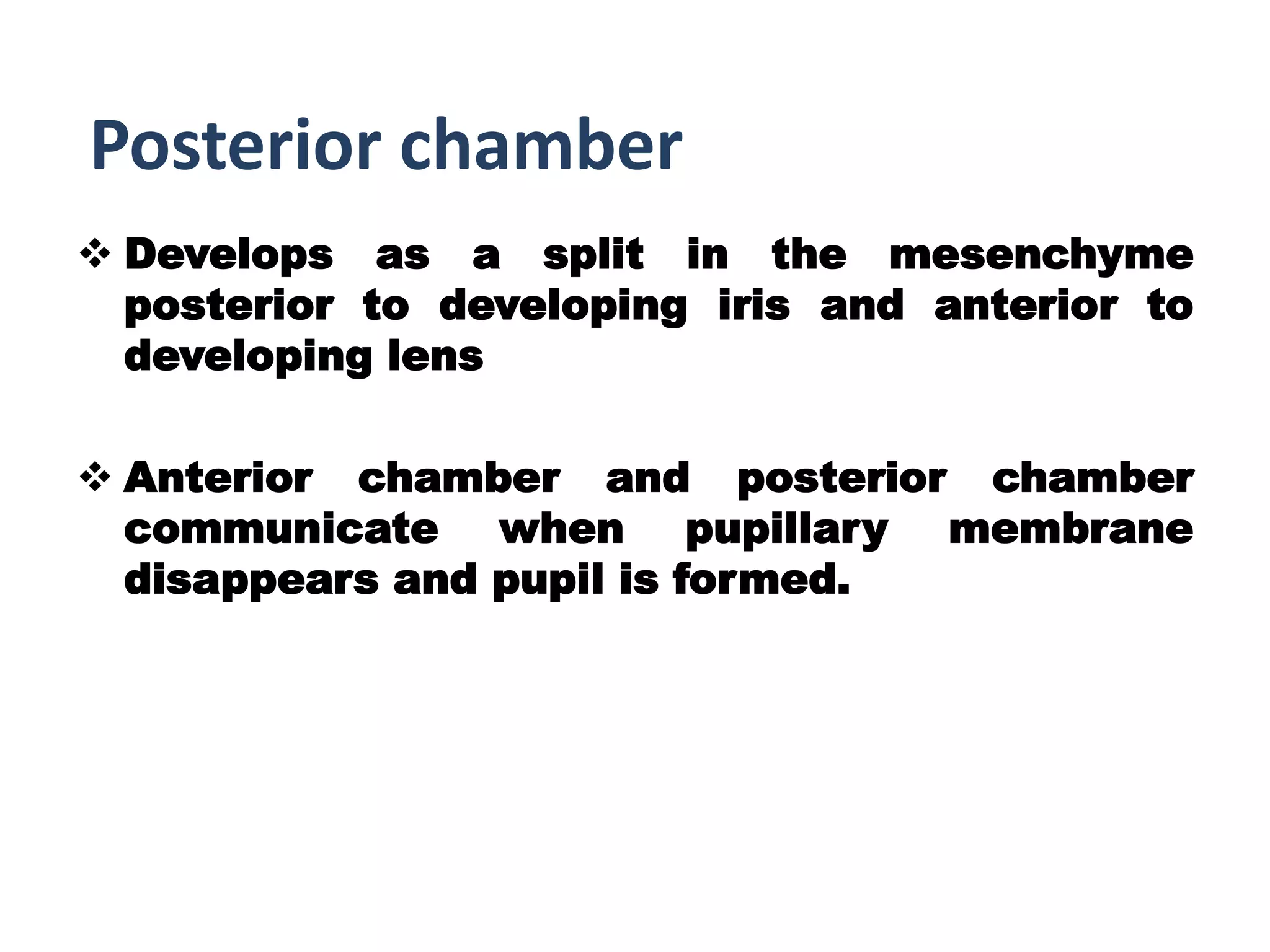 Posterior chamber

❖ Develops as a split in the mesenchyme posterior to developing iris and anterior to developing lens

❖ Anterior chamber and posterior chamber communicate when pupillary membrane disappears and pupil is formed.